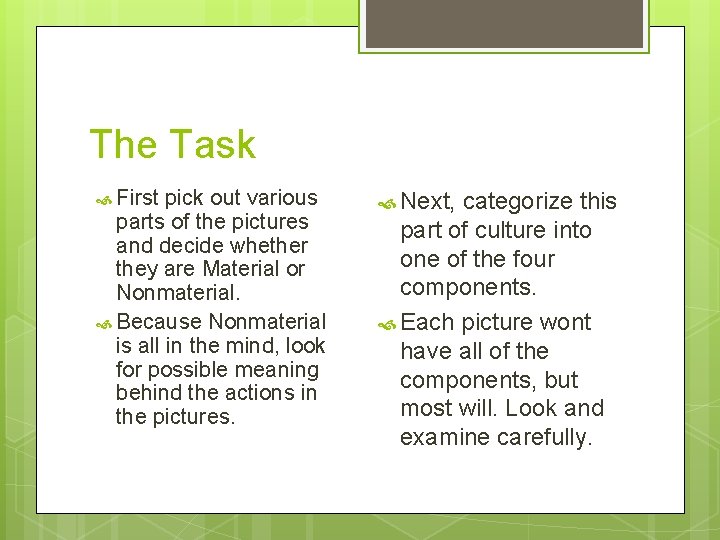 The Task

First pick out various parts of the pictures and decide whether they are Material or Nonmaterial.

Because Nonmaterial is all in the mind, look for possible meaning behind the actions in the pictures.

Next, categorize this part of culture into one of the four components.

Each picture wont have all of the components, but most will. Look and examine carefully.